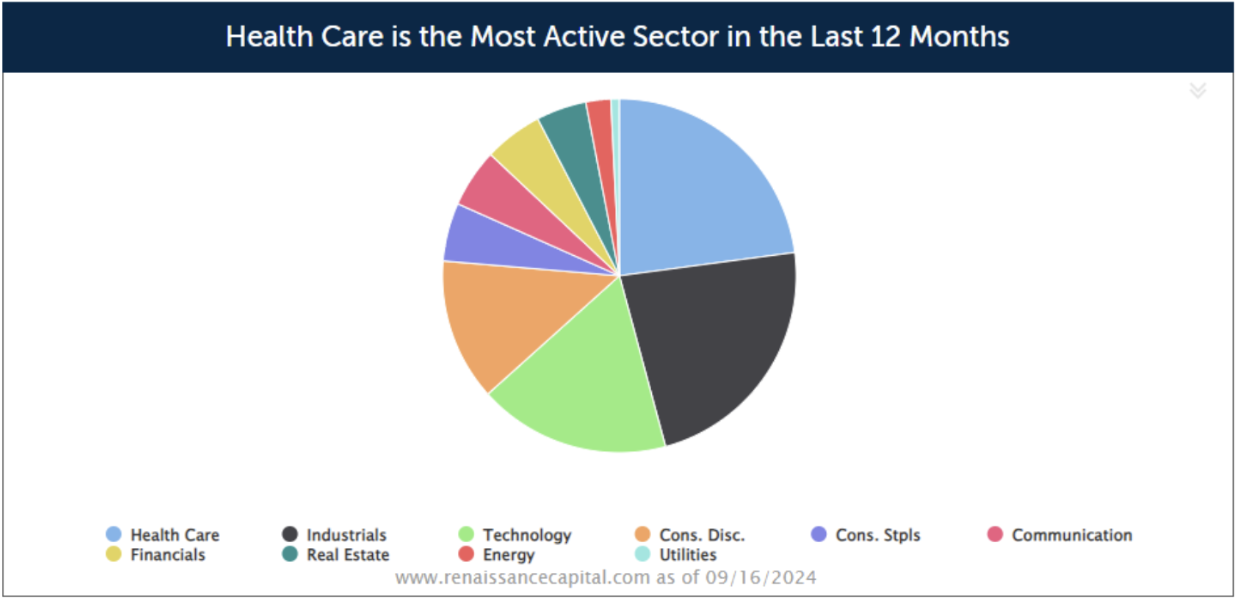 Health Care is the Most Active Sector in the Last 12 Months

Health Care
Industrials
Technology
Cons. Disc.
Cons. Stpls
Communication
Financials
Real Estate
Energy
Utilities

www.renaissancecapital.com as of 09/16/2024